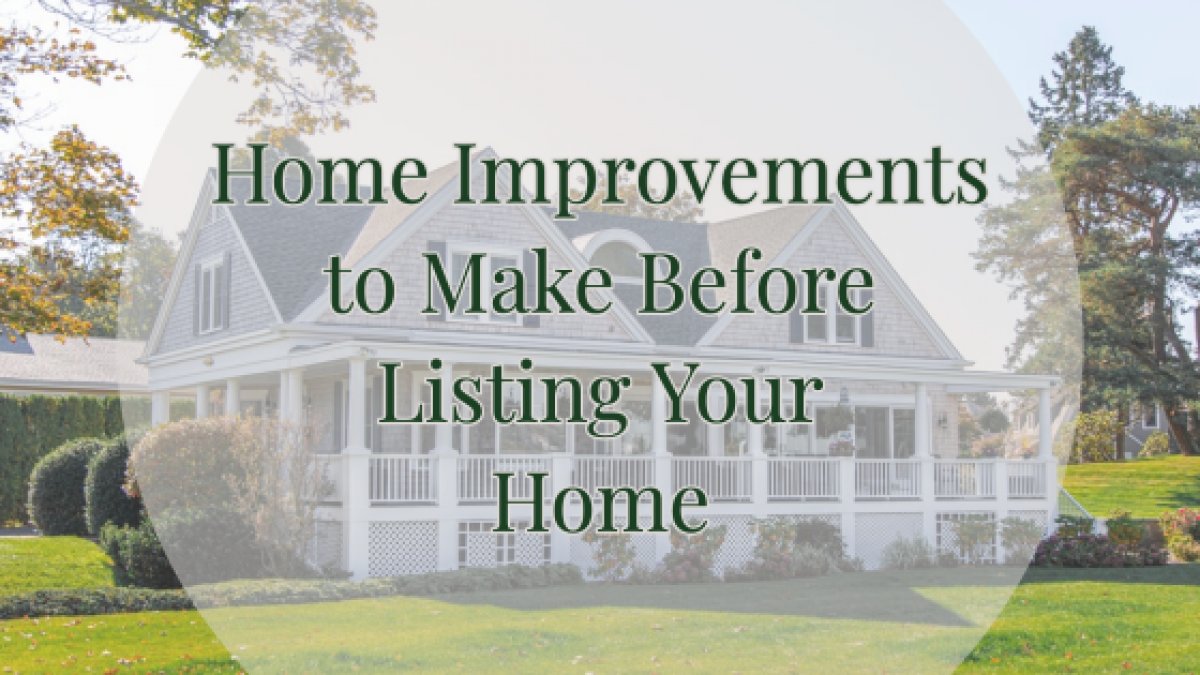 Home Improvements to Make Before Listing Your Home